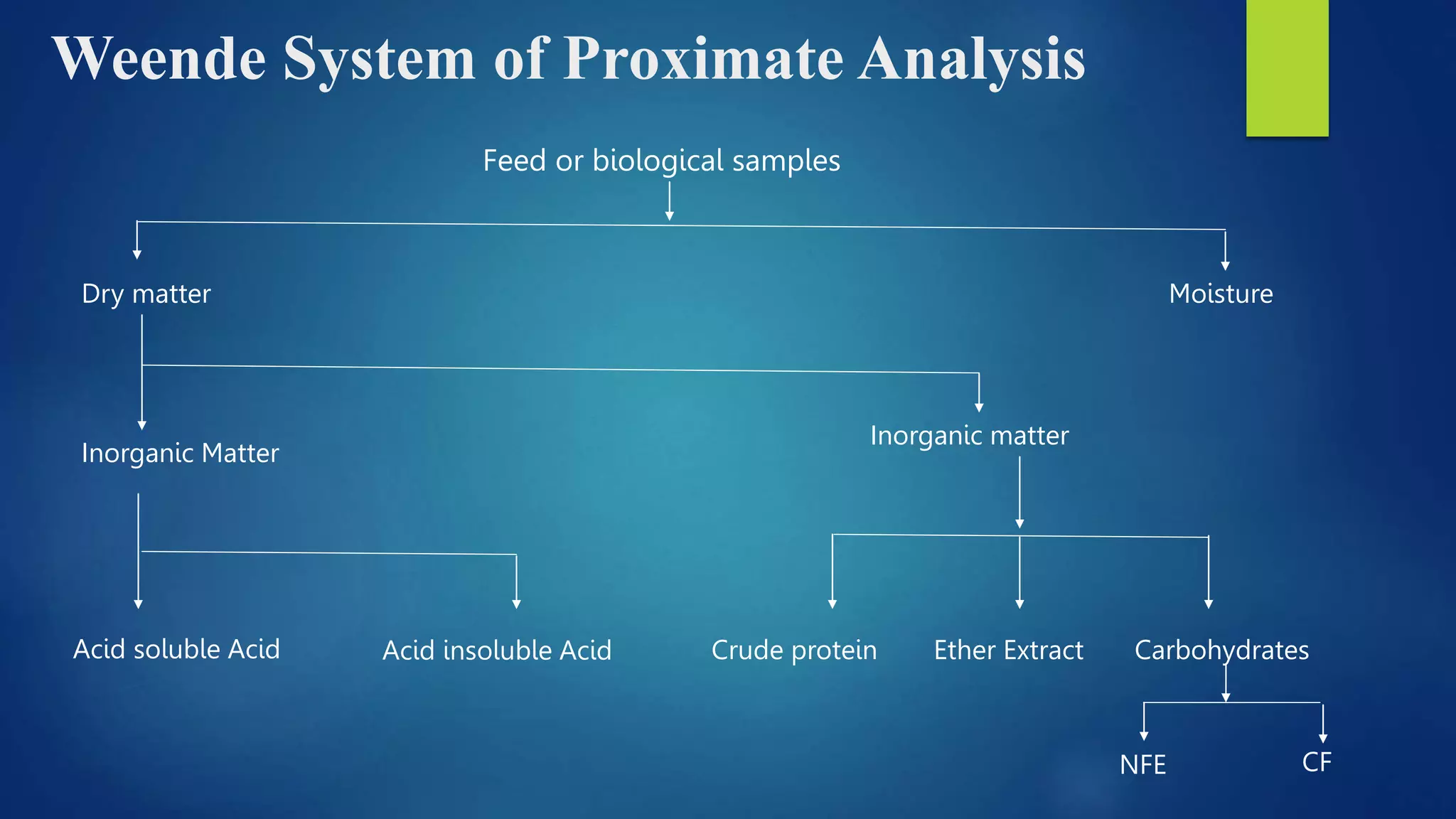 Weende System of Proximate Analysis

Feed or biological samples

Dry matter

Moisture

Inorganic Matter

Inorganic matter

Acid soluble Acid

Acid insoluble Acid

Crude protein

Ether Extract

Carbohydrates

NFE

CF